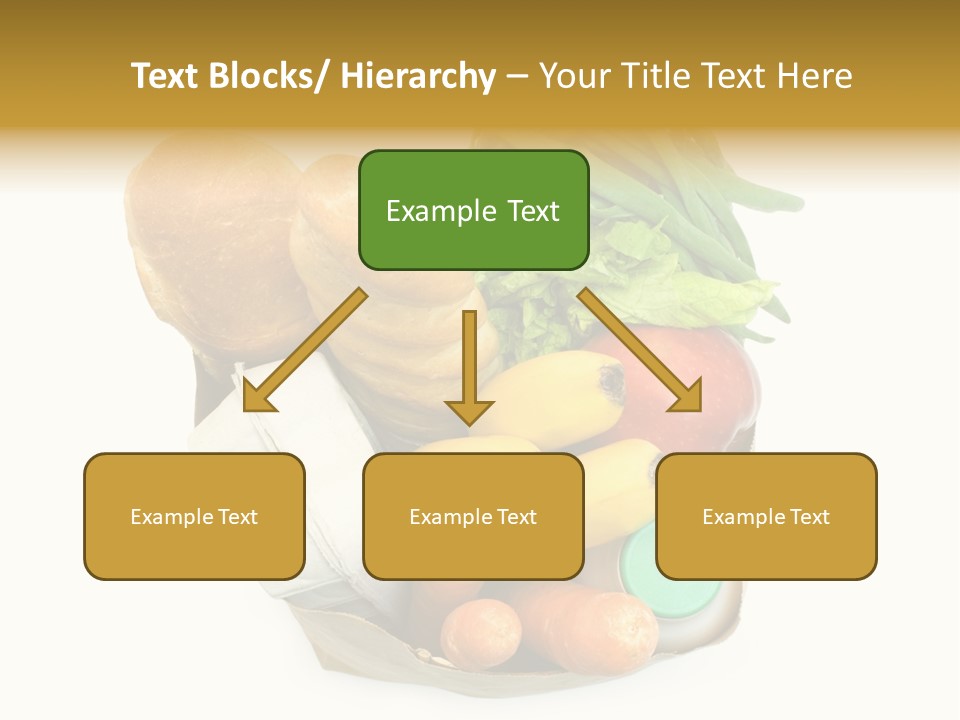 Text Blocks/ Hierarchy – Your Title Text Here

Example Text

Example Text

Example Text

Example Text